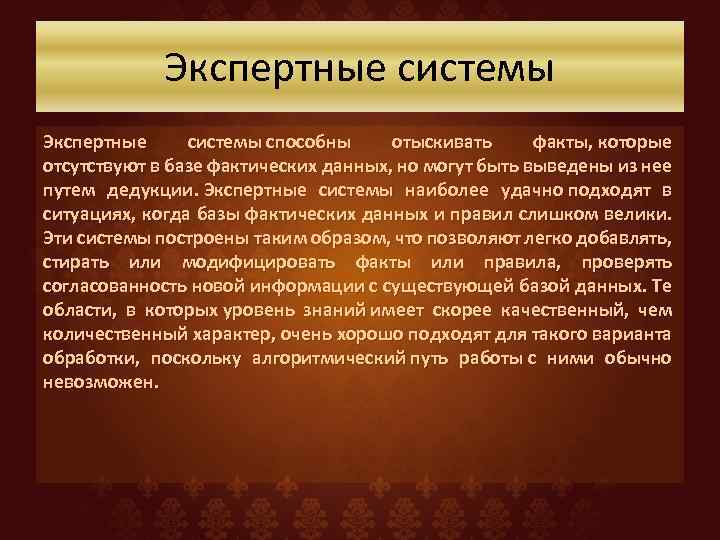 Экспертные системы

Экспертные системы способны отыскивать факты, которые отсутствуют в базе фактических данных, но могут быть выведены из нее путем дедукции. Экспертные системы наиболее удачно подходят в ситуациях, когда базы фактических данных и правил слишком велики. Эти системы построены таким образом, что позволяют легко добавлять, стирать или модифицировать факты или правила, проверять согласованность новой информации с существующей базой данных. Те области, в которых уровень знаний имеет скорее качественный, чем количественный характер, очень хорошо подходят для такого варианта обработки, поскольку алгоритмический путь работы с ними обычно невозможен.